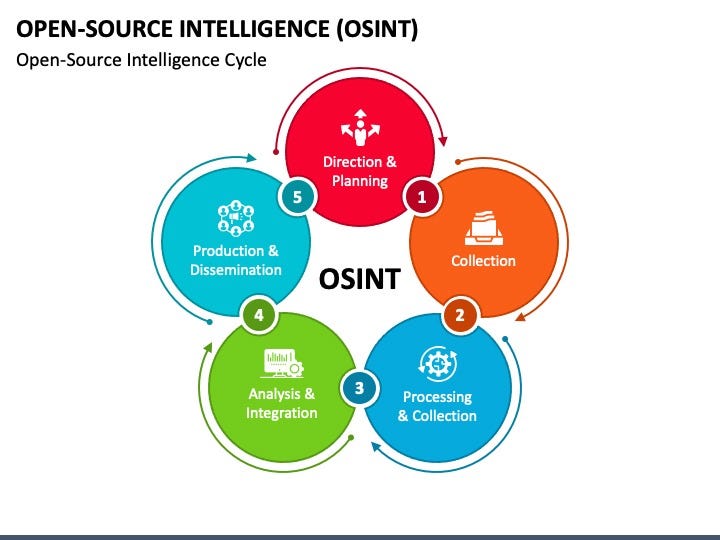 OPEN-SOURCE INTELLIGENCE (OSINT)
Open-Source Intelligence Cycle

Direction & Planning
1
Collection
2
Processing & Collection
3
Analysis & Integration
4
Production & Dissemination
5

OSINT